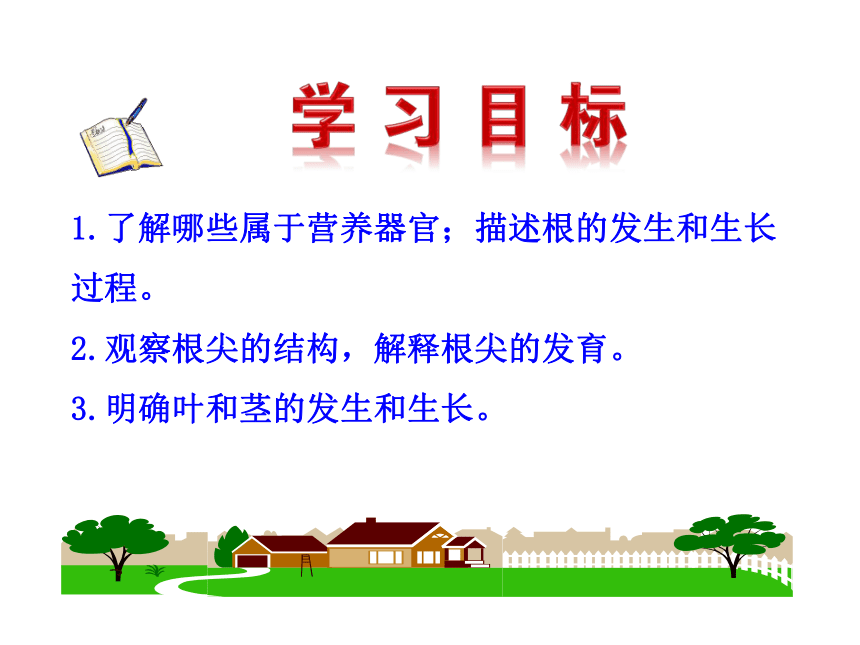 学习目标

1.了解哪些属于营养器官；描述根的发生和生长过程。

2.观察根尖的结构，解释根尖的发育。

3.明确叶和茎的发生和生长。